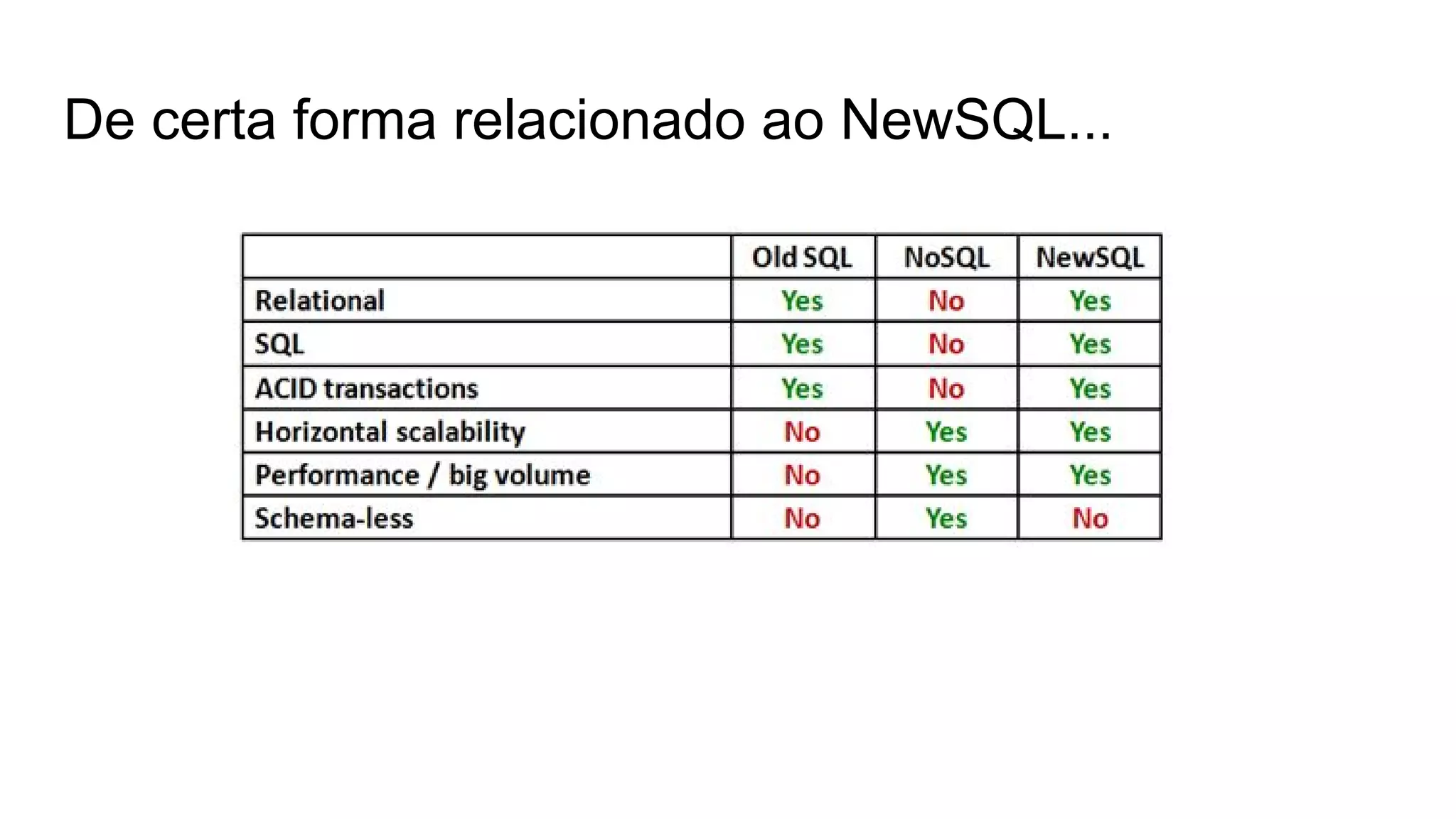 De certa forma relacionado ao NewSQL...

| | Old SQL | NoSQL | NewSQL |
|---|---|---|---|
| Relational | Yes | No | Yes |
| SQL | Yes | No | Yes |
| ACID transactions | Yes | No | Yes |
| Horizontal scalability | No | Yes | Yes |
| Performance / big volume | No | Yes | Yes |
| Schema-less | No | Yes | No |